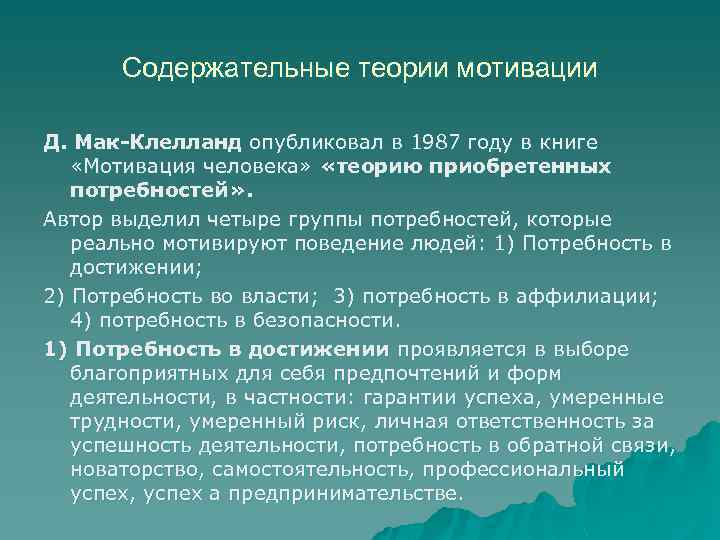 Содержательные теории мотивации

Д. Мак-Клелланд опубликовал в 1987 году в книге «Мотивация человека» «теорию приобретенных потребностей».

Автор выделил четыре группы потребностей, которые реально мотивируют поведение людей: 1) Потребность в достижении;

2) Потребность во власти; 3) потребность в аффилиации; 4) потребность в безопасности.

1) Потребность в достижении проявляется в выборе благоприятных для себя предпочтений и форм деятельности, в частности: гарантии успеха, умеренные трудности, умеренный риск, личная ответственность за успешность деятельности, потребность в обратной связи, новаторство, самостоятельность, профессиональный успех, успех а предпринимательстве.